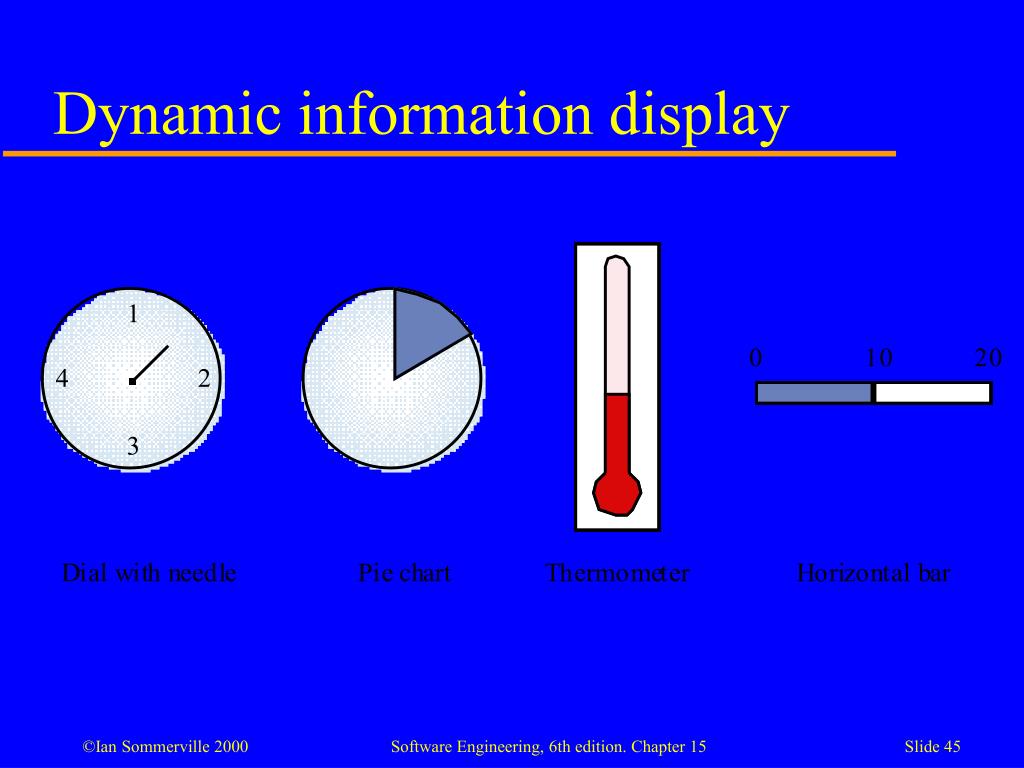 Dynamic information display

1
4
2
3

0
10
20

Dial with needle
Pie chart
Thermometer
Horizontal bar

©Ian Sommerville 2000
Software Engineering, 6th edition. Chapter 15
Slide 45